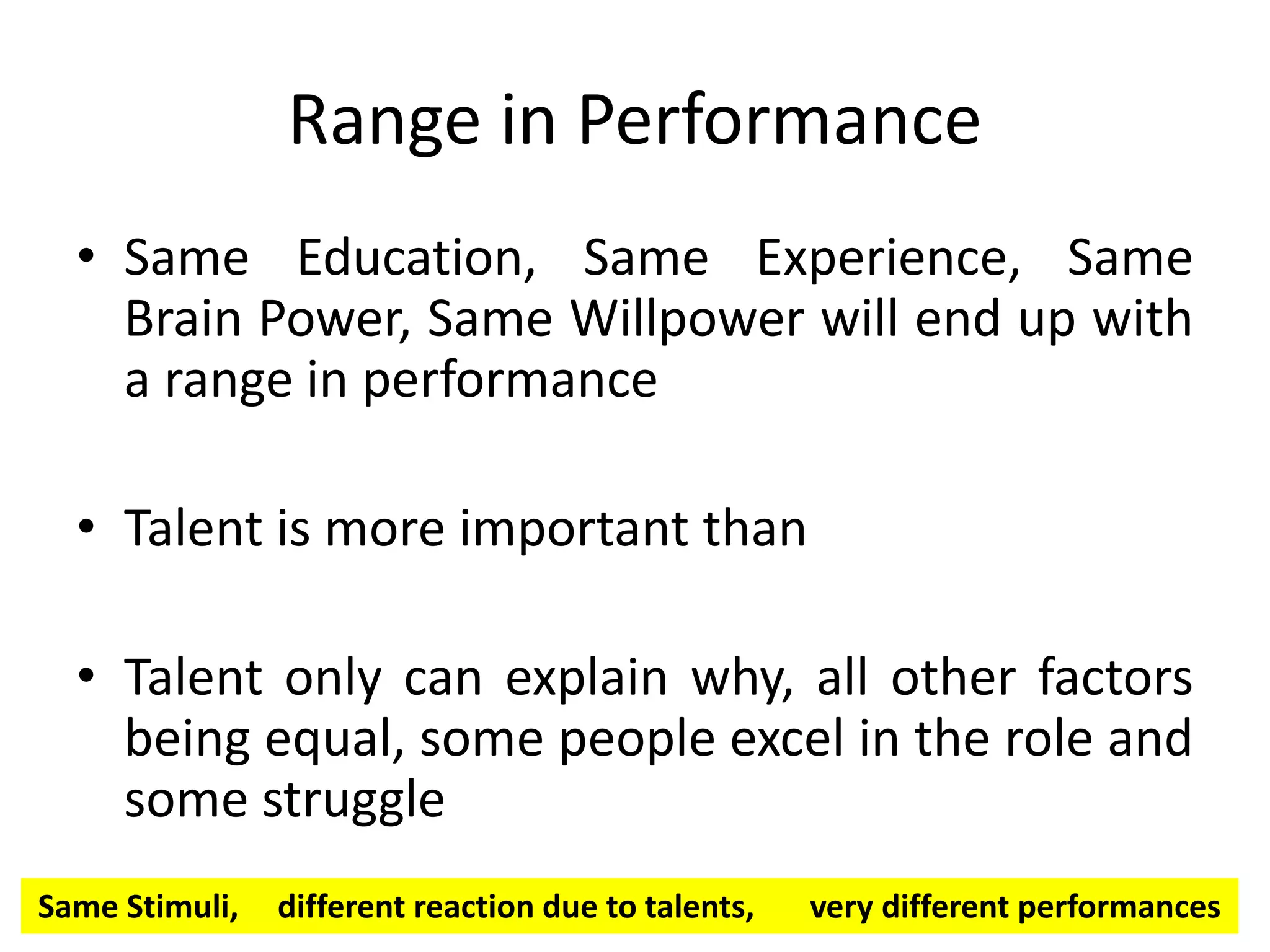 Range in Performance

• Same Education, Same Experience, Same Brain Power, Same Willpower will end up with a range in performance

• Talent is more important than

• Talent only can explain why, all other factors being equal, some people excel in the role and some struggle

Same Stimuli, different reaction due to talents, very different performances